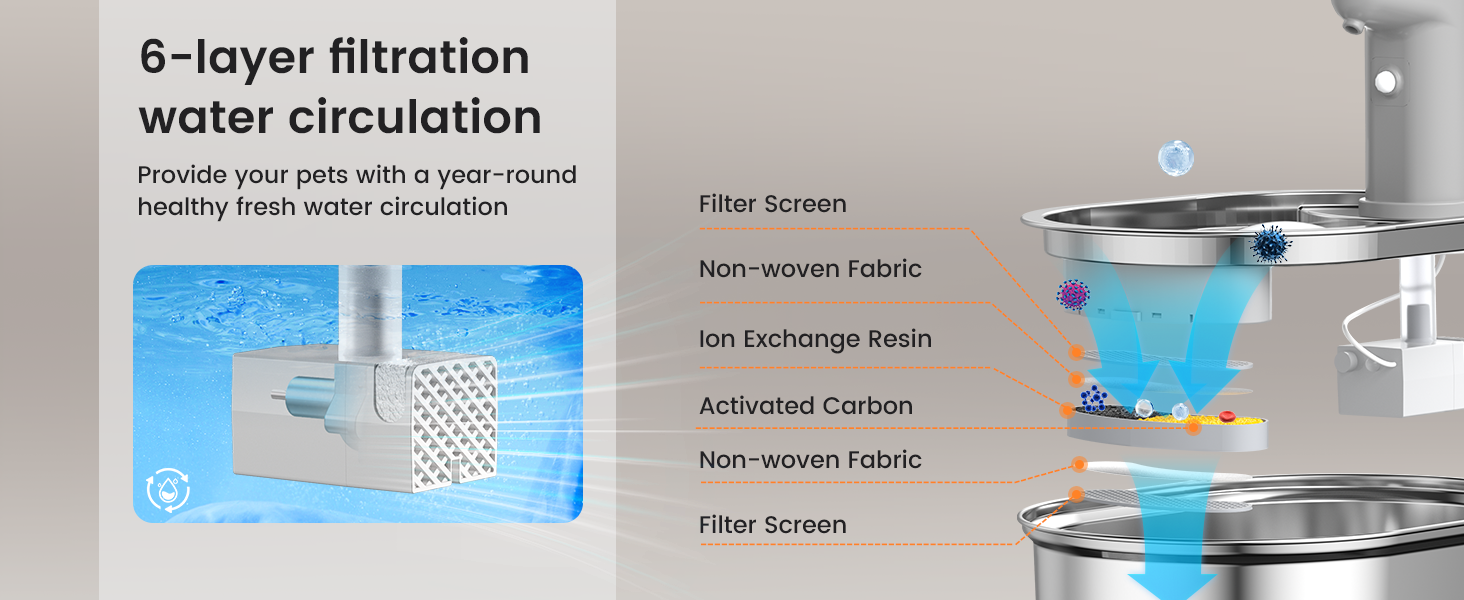 6-layer filtration water circulation

Provide your pets with a year-round healthy fresh water circulation

Filter Screen

Non-woven Fabric

Ion Exchange Resin

Activated Carbon

Non-woven Fabric

Filter Screen